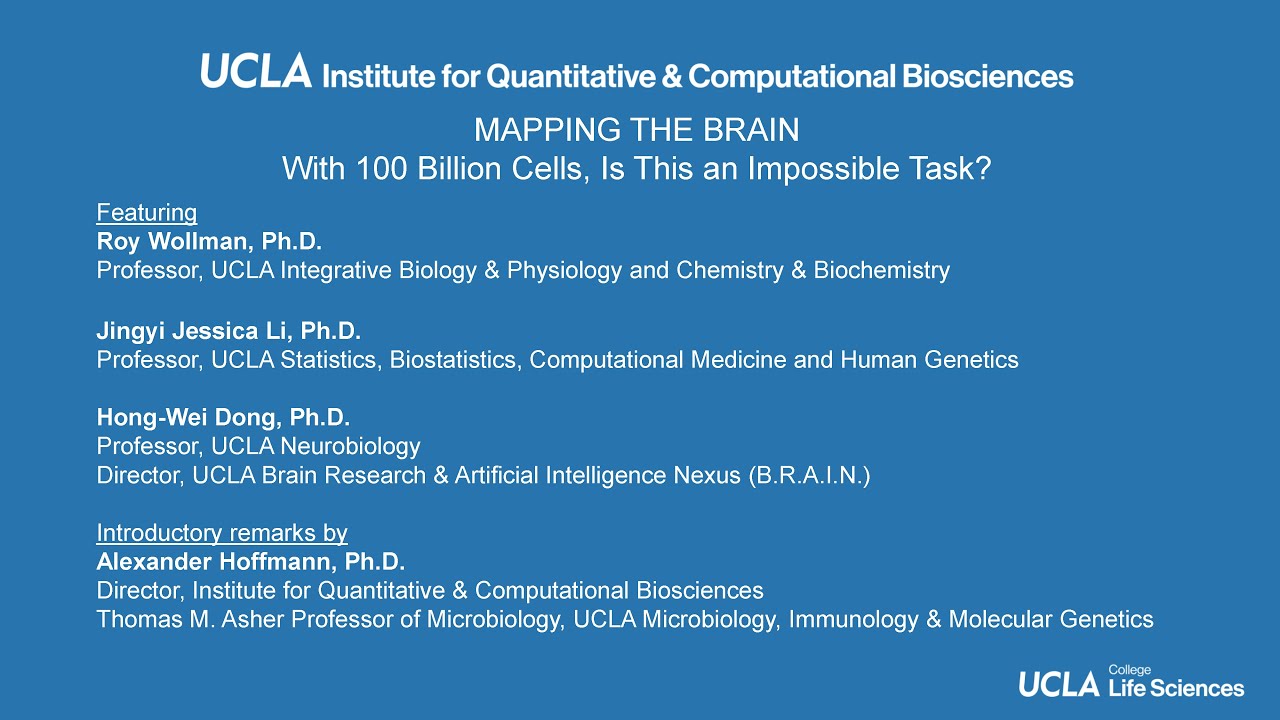 UCLA Institute for Quantitative & Computational Biosciences

MAPPING THE BRAIN
With 100 Billion Cells, Is This an Impossible Task?

Featuring
Roy Wollman, Ph.D.
Professor, UCLA Integrative Biology & Physiology and Chemistry & Biochemistry

Jingyi Jessica Li, Ph.D.
Professor, UCLA Statistics, Biostatistics, Computational Medicine and Human Genetics

Hong-Wei Dong, Ph.D.
Professor, UCLA Neurobiology
Director, UCLA Brain Research & Artificial Intelligence Nexus (B.R.A.I.N.)

Introductory remarks by
Alexander Hoffmann, Ph.D.
Director, Institute for Quantitative & Computational Biosciences
Thomas M. Asher Professor of Microbiology, UCLA Microbiology, Immunology & Molecular Genetics

UCLA College Life Sciences